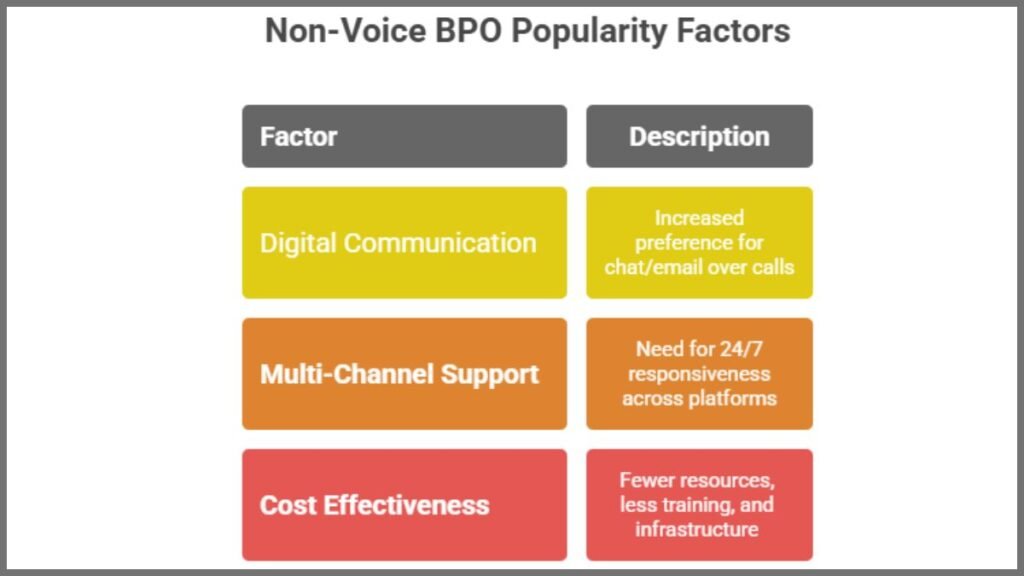 Non-Voice BPO Popularity Factors

| Factor | Description |
|---|---|
| Digital Communication | Increased preference for chat/email over calls |
| Multi-Channel Support | Need for 24/7 responsiveness across platforms |
| Cost Effectiveness | Fewer resources, less training, and infrastructure |